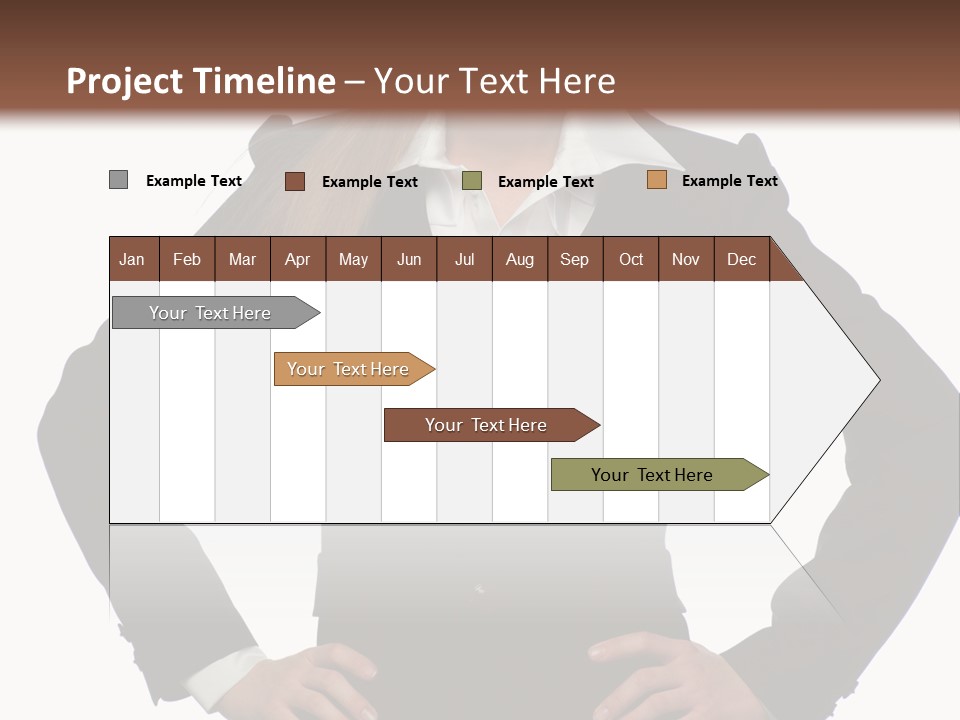 Project Timeline – Your Text Here

Example Text Example Text Example Text Example Text

| Jan | Feb | Mar | Apr | May | Jun | Jul | Aug | Sep | Oct | Nov | Dec |
|---|---|---|---|---|---|---|---|---|---|---|---|

Your Text Here

Your Text Here

Your Text Here

Your Text Here